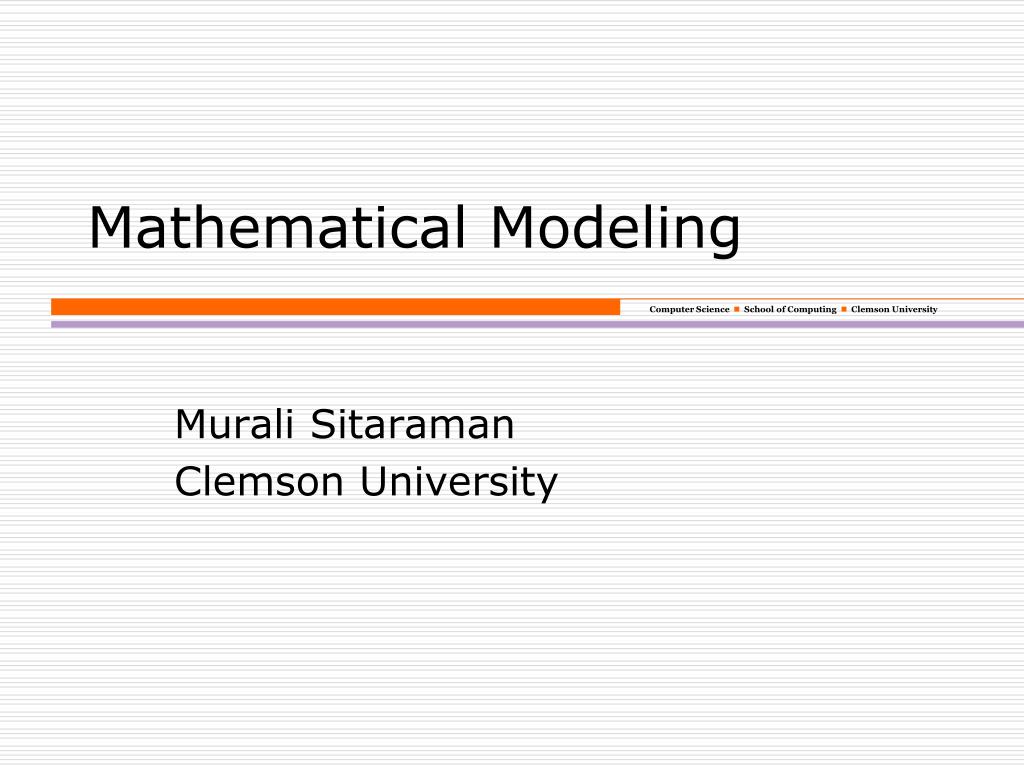 Mathematical Modeling

Computer Science ■ School of Computing ■ Clemson University

Murali Sitaraman
Clemson University